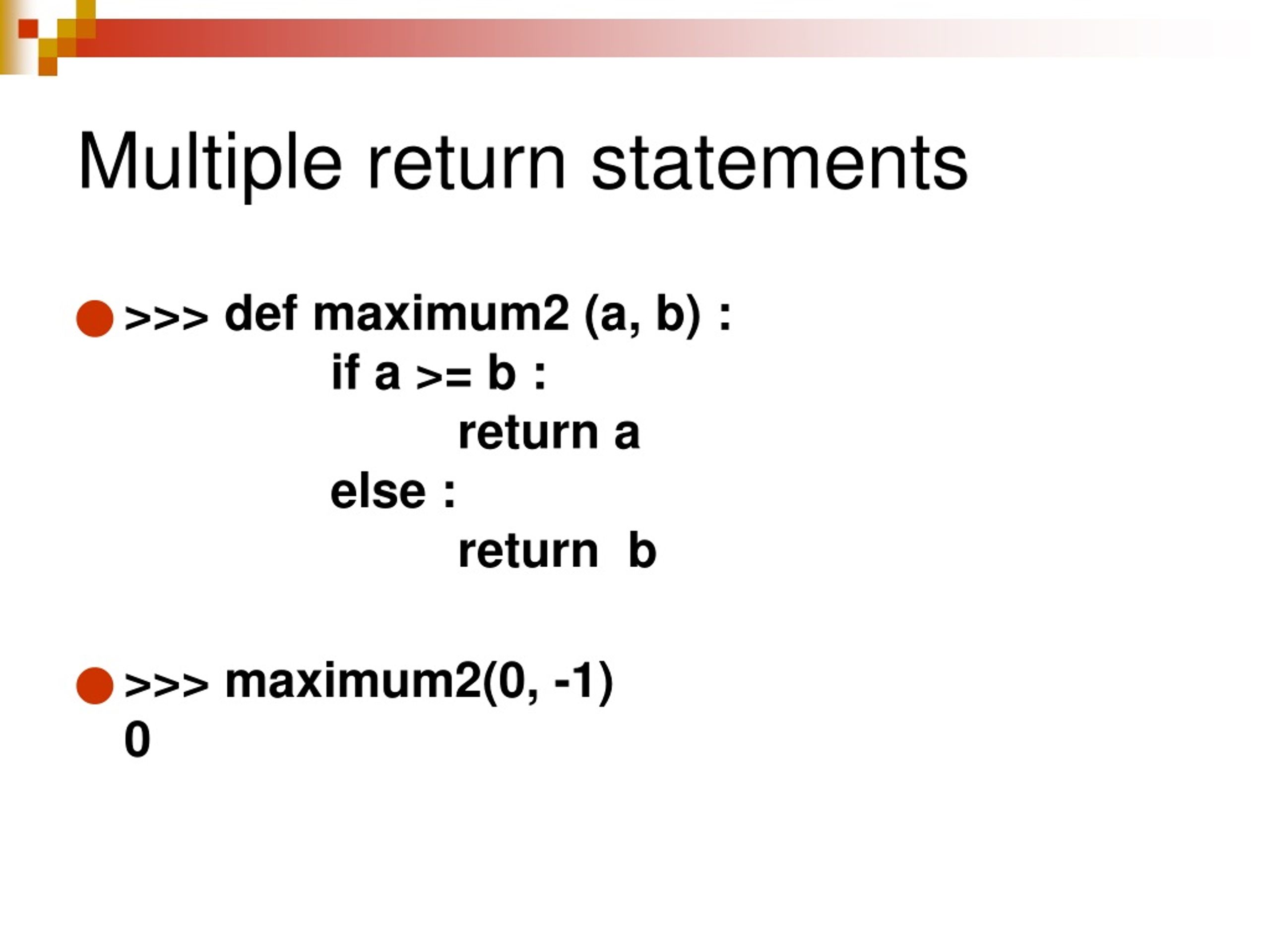 Multiple return statements

>>> def maximum2 (a, b) :
            if a >= b :
                    return a
            else :
                    return  b

>>> maximum2(0, -1)
0